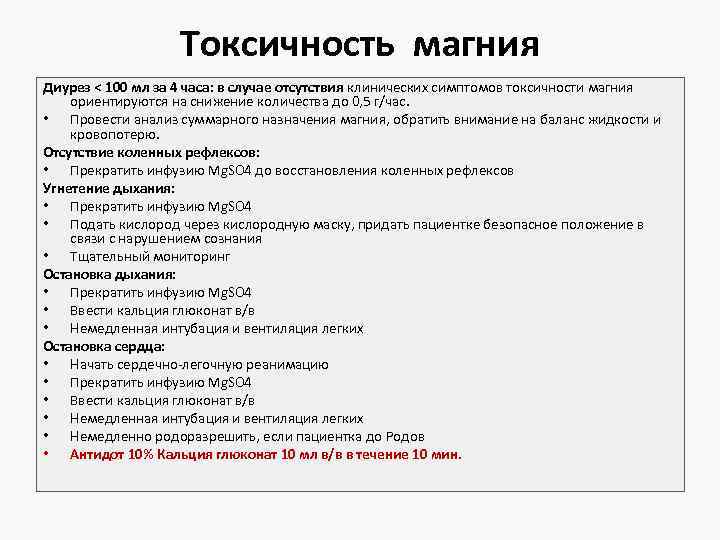 Токсичность магния

Диурез < 100 мл за 4 часа: в случае отсутствия клинических симптомов токсичности магния ориентируются на снижение количества до 0,5 г/час.
• Провести анализ суммарного назначения магния, обратить внимание на баланс жидкости и кровопотерю.
Отсутствие коленных рефлексов:
• Прекратить инфузию MgSO4 до восстановления коленных рефлексов
Угнетение дыхания:
• Прекратить инфузию MgSO4
• Подать кислород через кислородную маску, придать пациентке безопасное положение в связи с нарушением сознания
• Тщательный мониторинг
Остановка дыхания:
• Прекратить инфузию MgSO4
• Ввести кальция глюконат в/в
• Немедленная интубация и вентиляция легких
Остановка сердца:
• Начать сердечно-легочную реанимацию
• Прекратить инфузию MgSO4
• Ввести кальция глюконат в/в
• Немедленная интубация и вентиляция легких
• Немедленно родоразрешить, если пациентка до Родов
• Антидот 10% Кальция глюконат 10 мл в/в в течение 10 мин.